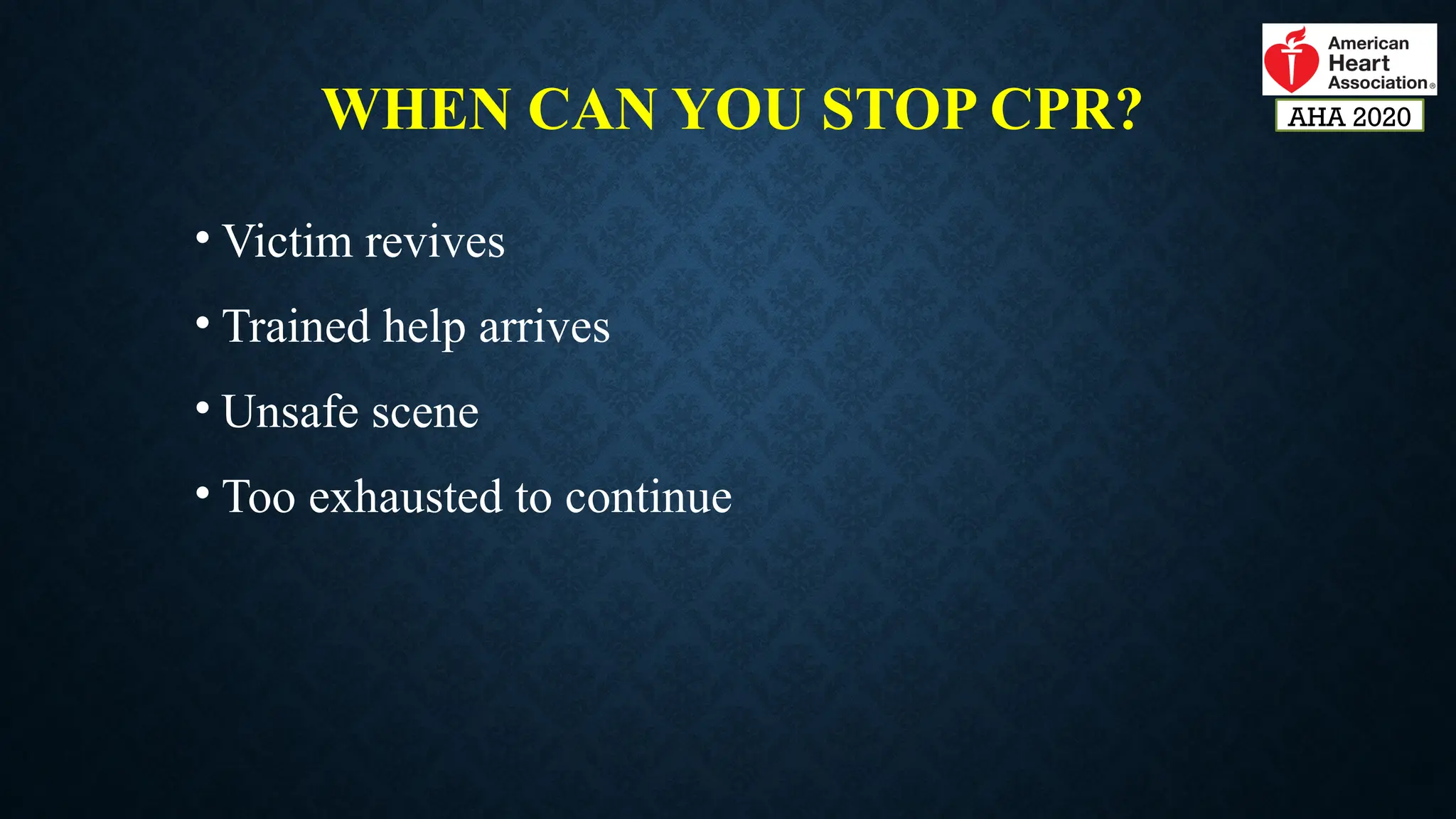 American Heart Association®

AHA 2020

WHEN CAN YOU STOP CPR?

• Victim revives
• Trained help arrives
• Unsafe scene
• Too exhausted to continue